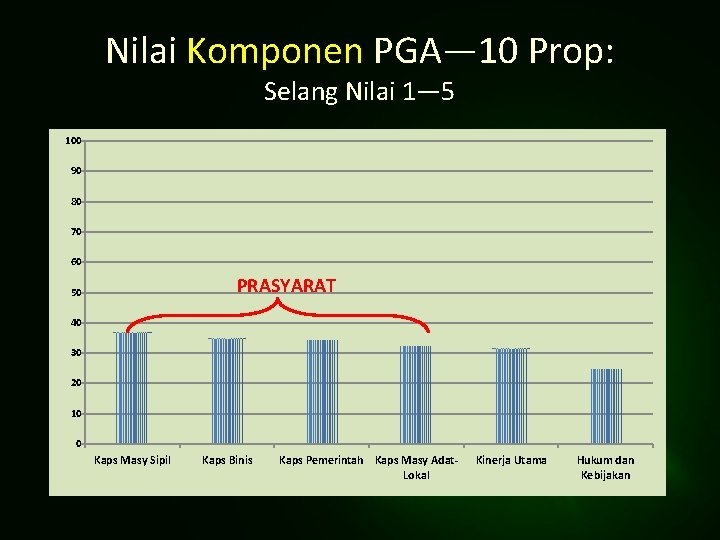 Nilai Komponen PGA—10 Prop:
Selang Nilai 1—5

100
90
80
70
60
50
40
30
20
10
0

PRASYARAT

Kaps Masy Sipil
Kaps Binis
Kaps Pemerintah
Kaps Masy Adat-Lokal
Kinerja Utama
Hukum dan Kebijakan